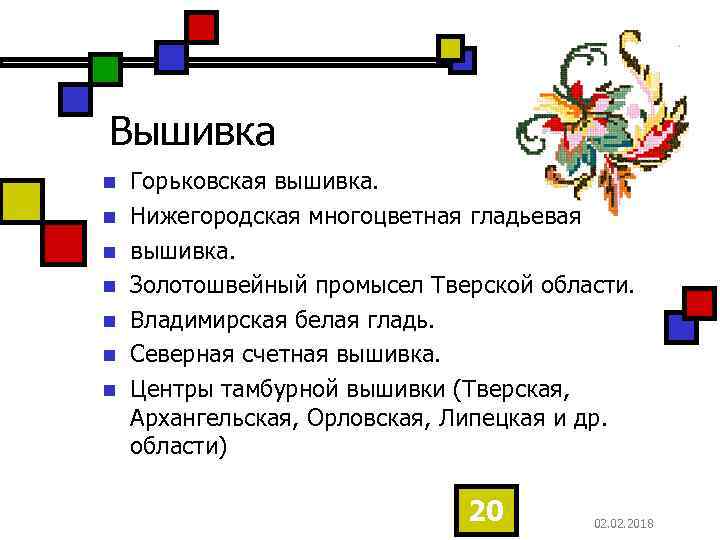 Вышивка

- Горьковская вышивка.
- Нижегородская многоцветная гладьевая
- вышивка.
- Золотошвейный промысел Тверской области.
- Владимирская белая гладь.
- Северная счетная вышивка.
- Центры тамбурной вышивки (Тверская, Архангельская, Орловская, Липецкая и др. области)

20

02.02.2018